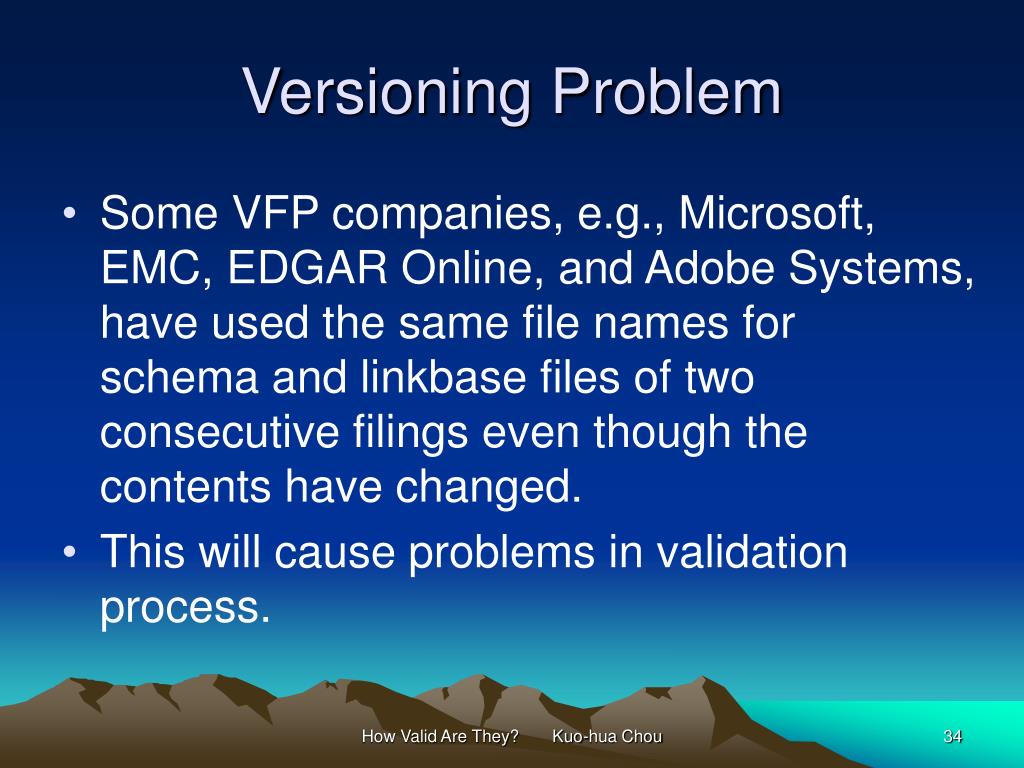 Versioning Problem

• Some VFP companies, e.g., Microsoft, EMC, EDGAR Online, and Adobe Systems, have used the same file names for schema and linkbase files of two consecutive filings even though the contents have changed.
• This will cause problems in validation process.

How Valid Are They? Kuo-hua Chou 34